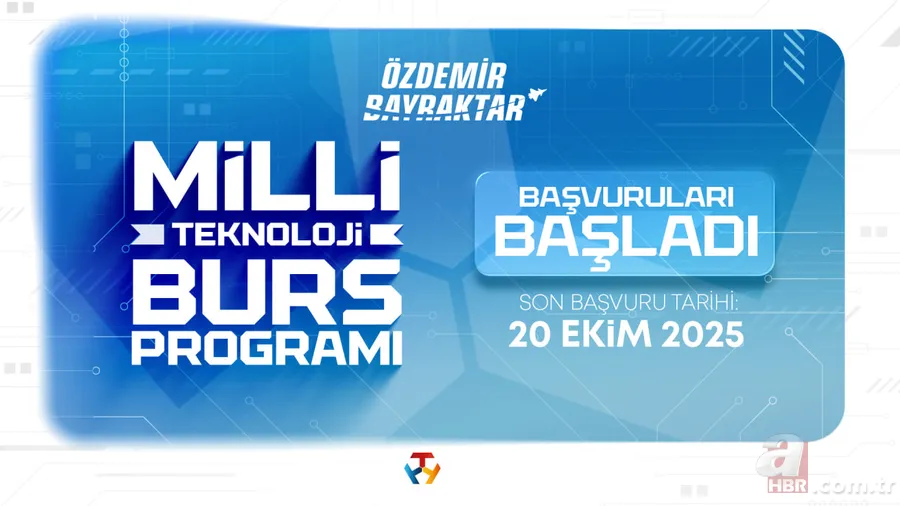 ÖZDEMİR BAYRAKTAR

MİLLİ TEKNOLOJİ BURS PROGRAMI

BAŞVURULARI BAŞLADI

SON BAŞVURU TARİHİ: 20 EKİM 2025

a HBR.com.tr